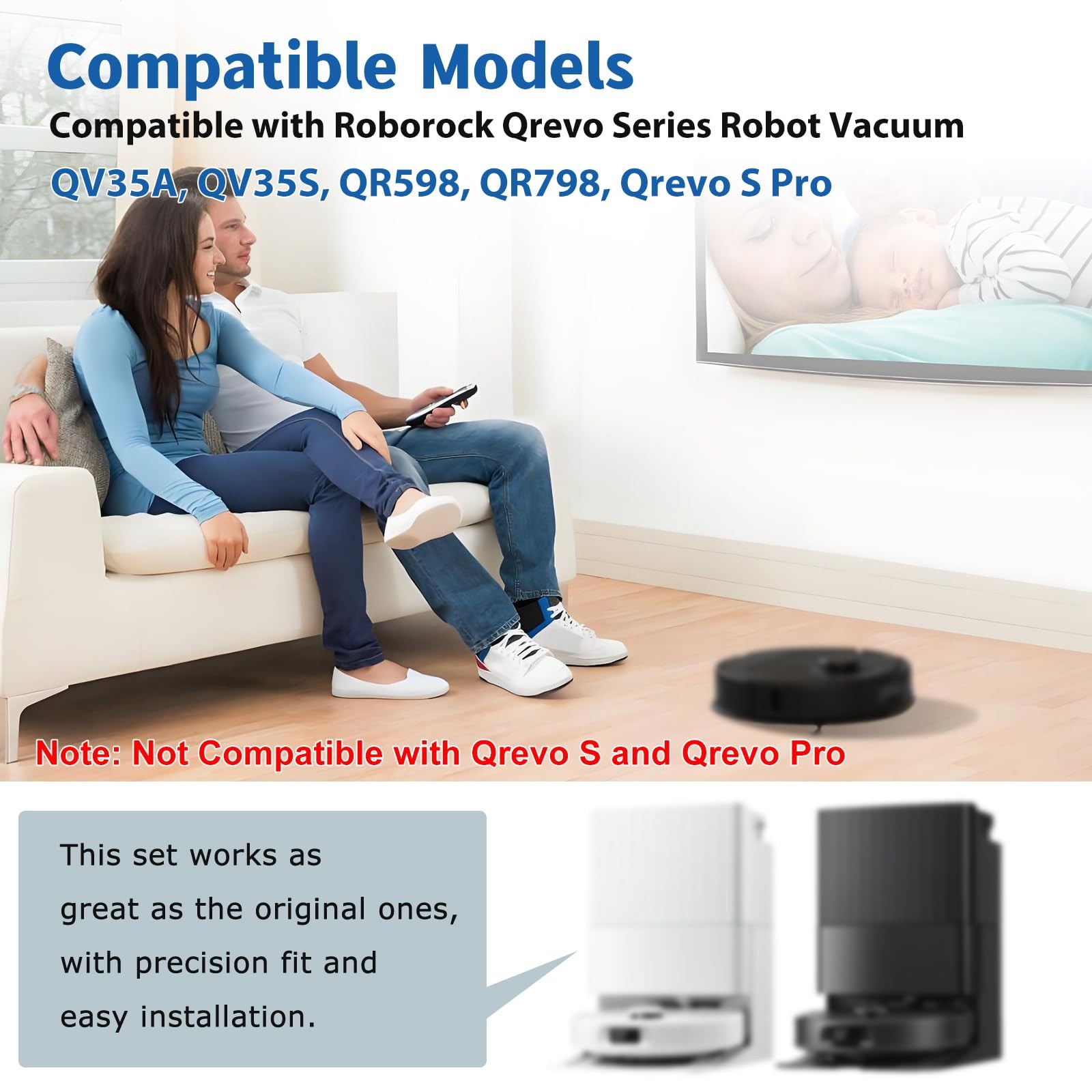 Compatible Models

Compatible with Roborock Qrevo Series Robot Vacuum

QV35A, QV35S, QR598, QR798, Qrevo S Pro

Note: Not Compatible with Qrevo S and Qrevo Pro

This set works as great as the original ones, with precision fit and easy installation.